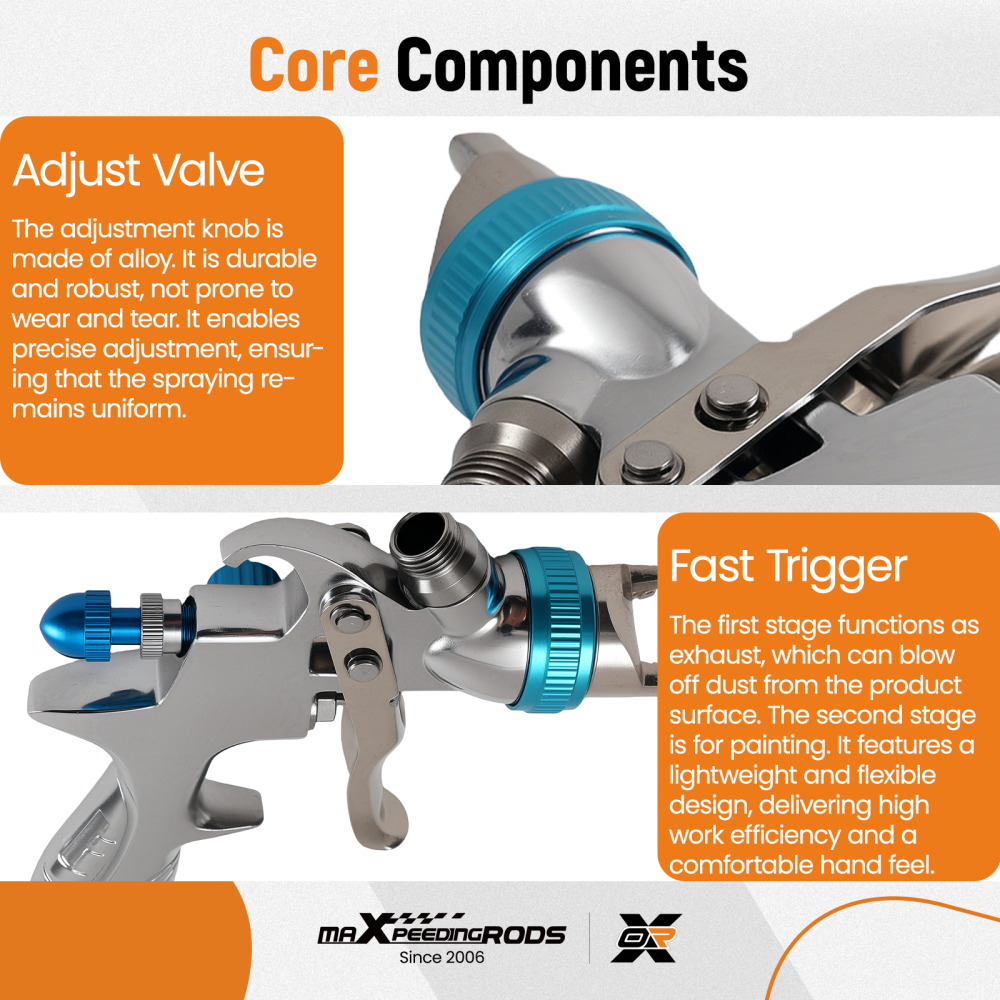 Core Components

Adjust Valve

The adjustment knob is made of alloy. It is durable and robust, not prone to wear and tear. It enables precise adjustment, ensuring that the spraying remains uniform.

Fast Trigger

The first stage functions as exhaust, which can blow off dust from the product surface. The second stage is for painting. It features a lightweight and flexible design, delivering high work efficiency and a comfortable hand feel.

maXpeedingRODS
Since 2006